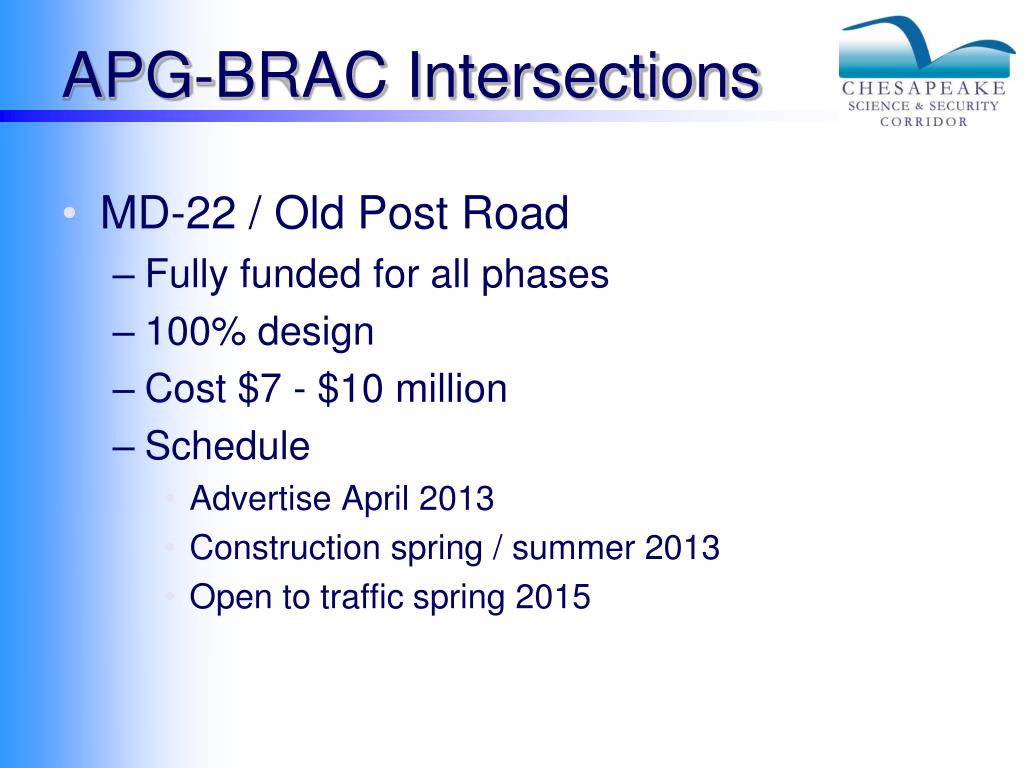 APG-BRAC Intersections

CHESAPEAKE
SCIENCE & SECURITY
CORRIDOR

• MD-22 / Old Post Road
– Fully funded for all phases
– 100% design
– Cost \$7 - \$10 million
– Schedule
• Advertise April 2013
• Construction spring / summer 2013
• Open to traffic spring 2015